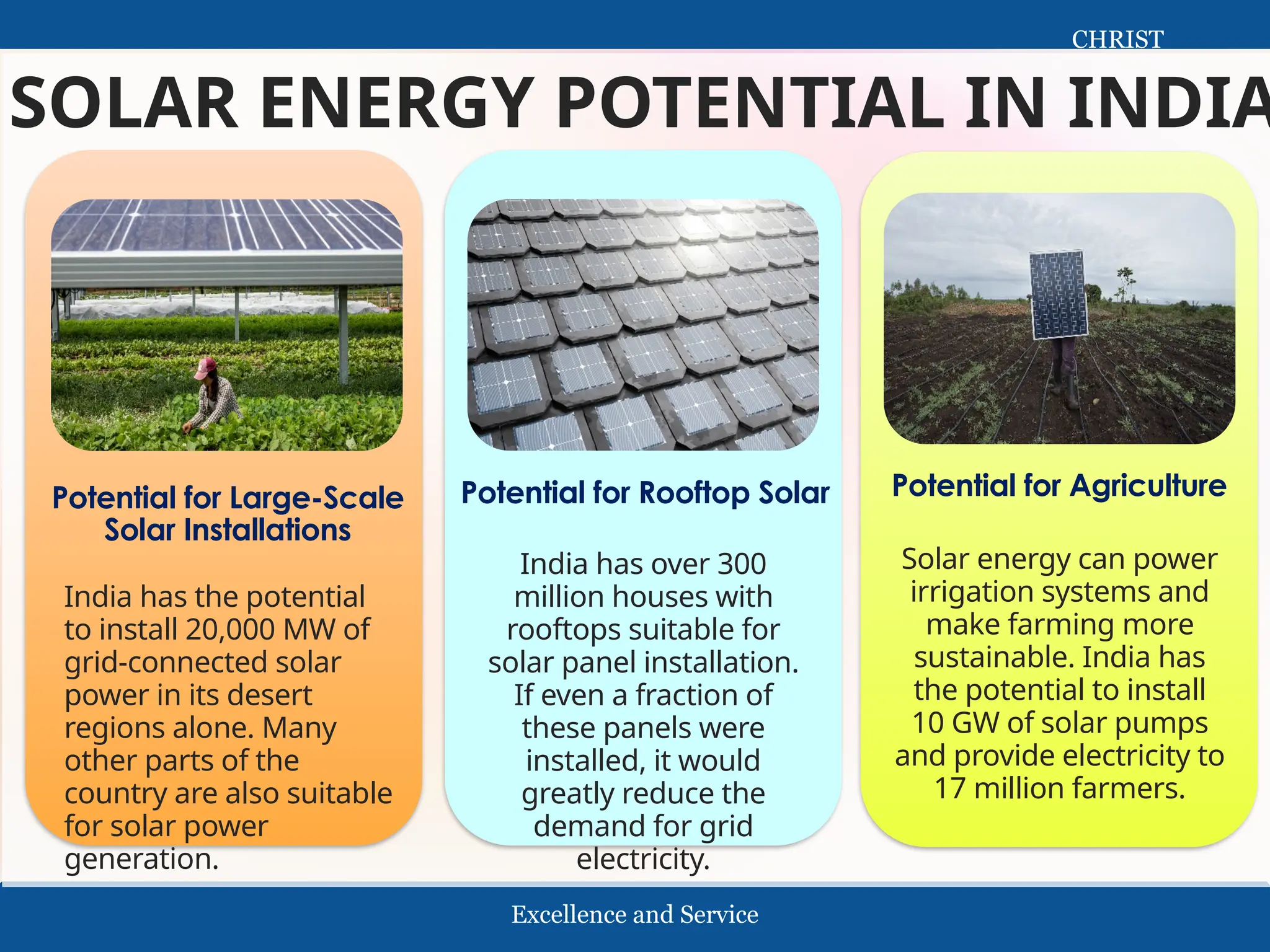 CHRIST

SOLAR ENERGY POTENTIAL IN INDIA

Potential for Large-Scale Solar Installations

India has the potential to install 20,000 MW of grid-connected solar power in its desert regions alone. Many other parts of the country are also suitable for solar power generation.

Potential for Rooftop Solar

India has over 300 million houses with rooftops suitable for solar panel installation. If even a fraction of these panels were installed, it would greatly reduce the demand for grid electricity.

Potential for Agriculture

Solar energy can power irrigation systems and make farming more sustainable. India has the potential to install 10 GW of solar pumps and provide electricity to 17 million farmers.

Excellence and Service